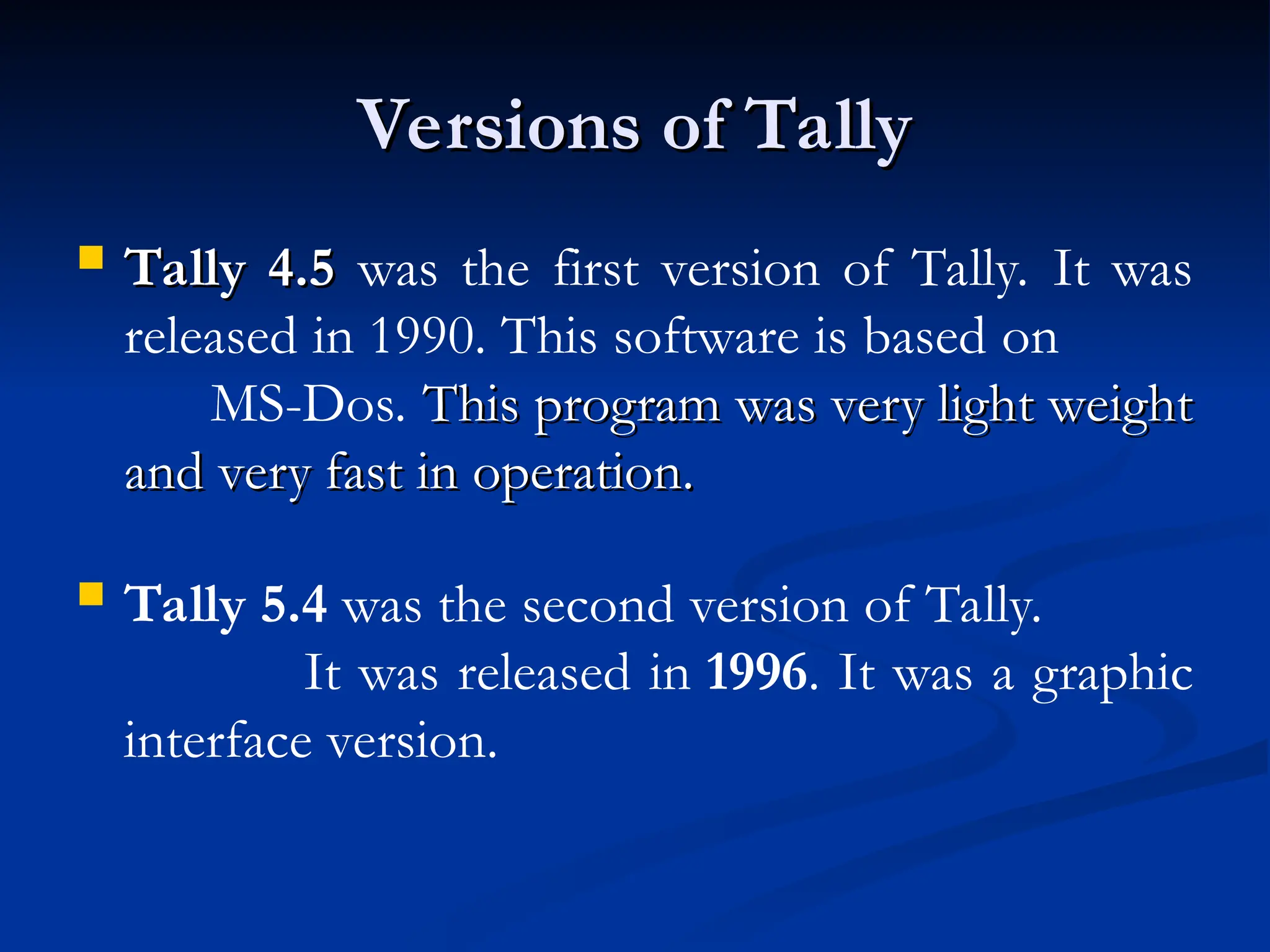 Versions of Tally

Tally 4.5 was the first version of Tally. It was released in 1990. This software is based on MS-Dos. This program was very light weight and very fast in operation.

Tally 5.4 was the second version of Tally. It was released in 1996. It was a graphic interface version.